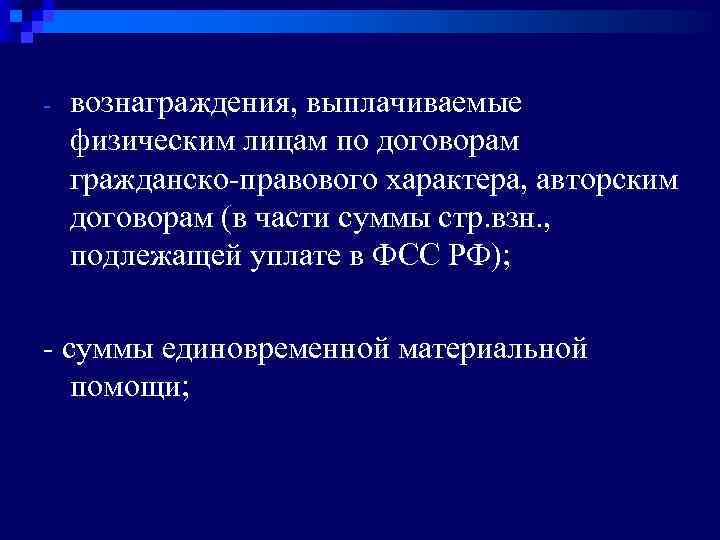 - вознаграждения, выплачиваемые физическим лицам по договорам гражданско-правового характера, авторским договорам (в части суммы стр.взн., подлежащей уплате в ФСС РФ);

- суммы единовременной материальной помощи;